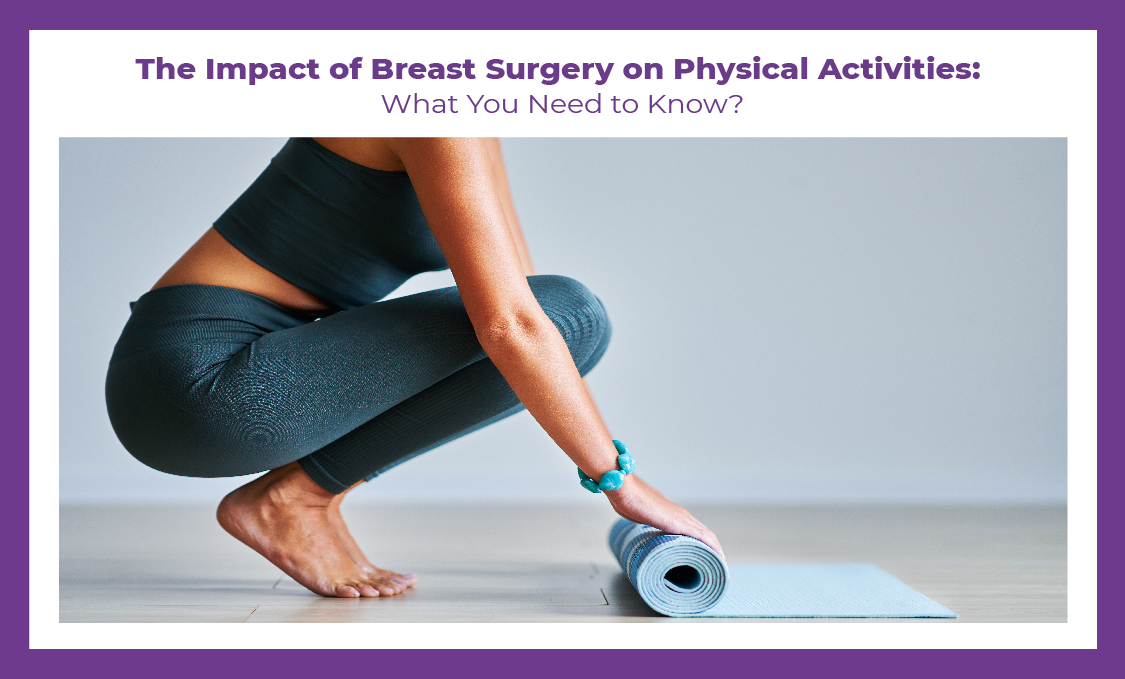 The Impact of Breast Surgery on Physical Activities:
What You Need to Know?